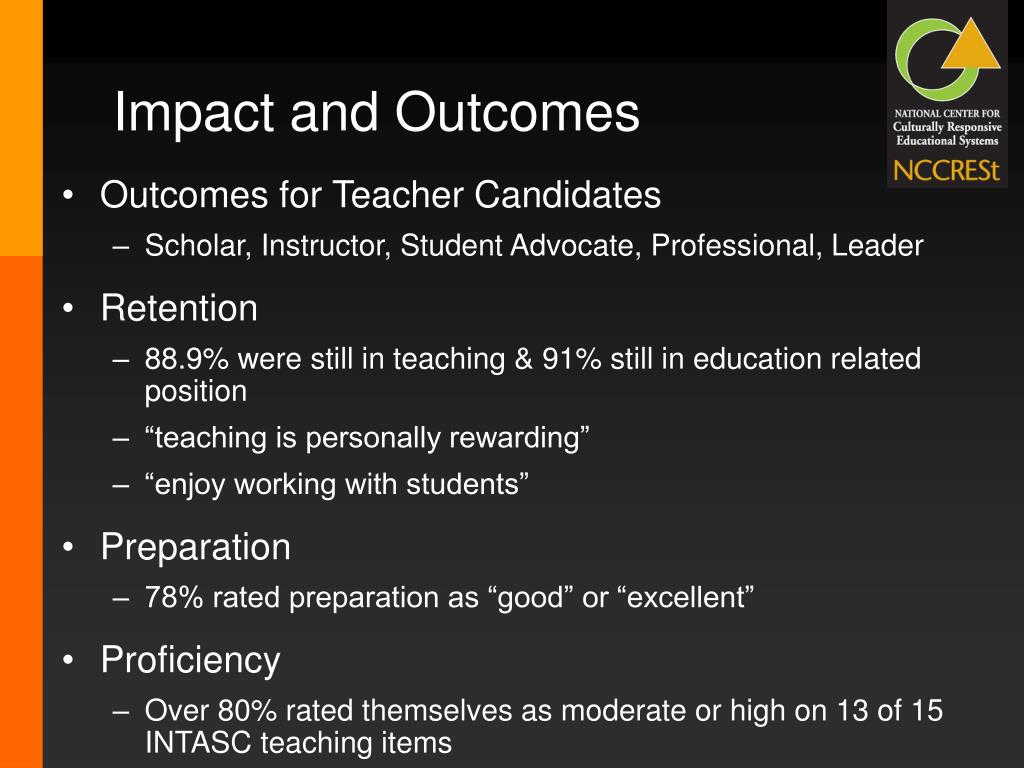 NATIONAL CENTER FOR
Culturally Responsive
Educational Systems
NCCRESt

Impact and Outcomes

• Outcomes for Teacher Candidates
– Scholar, Instructor, Student Advocate, Professional, Leader

• Retention
– 88.9% were still in teaching & 91% still in education related position
– “teaching is personally rewarding”
– “enjoy working with students”

• Preparation
– 78% rated preparation as “good” or “excellent”

• Proficiency
– Over 80% rated themselves as moderate or high on 13 of 15 INTASC teaching items